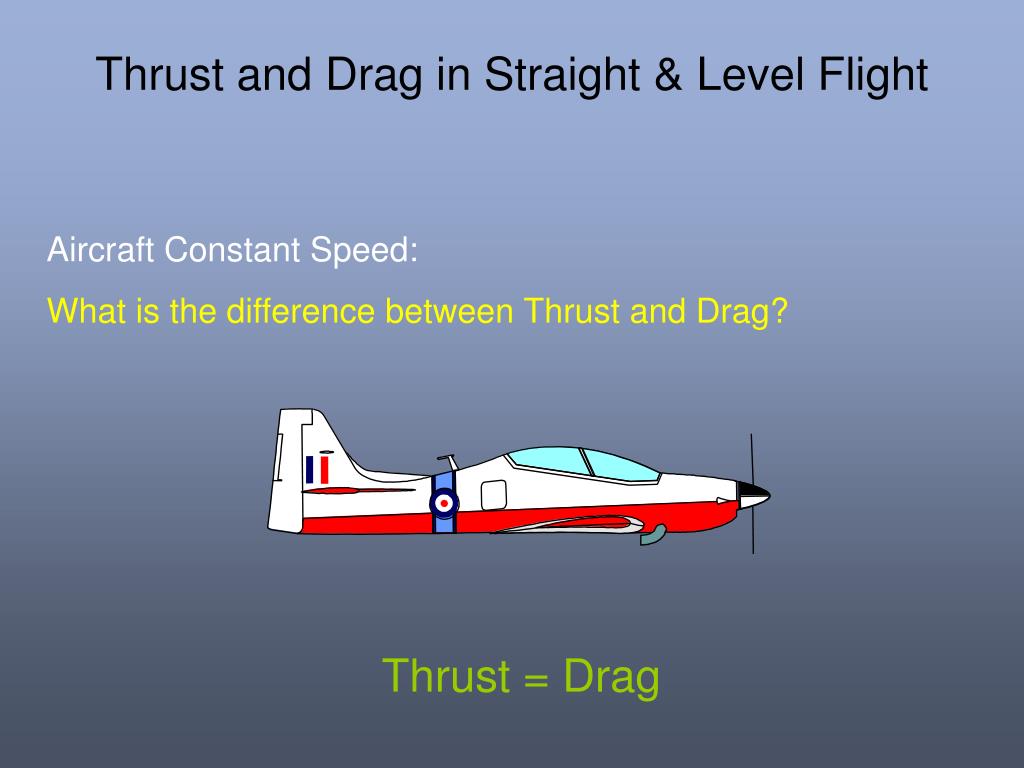 Thrust and Drag in Straight & Level Flight

Aircraft Constant Speed:

What is the difference between Thrust and Drag?

Thrust = Drag